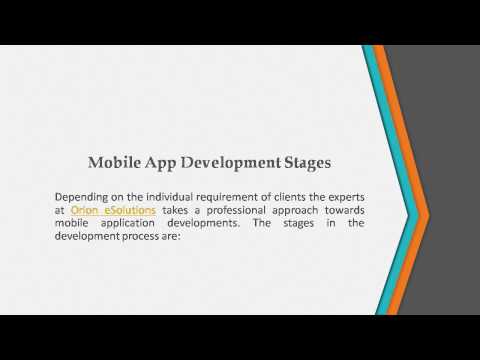 Mobile App Development Stages

Depending on the individual requirement of clients the experts at Orion eSolutions takes a professional approach towards mobile application developments. The stages in the development process are: